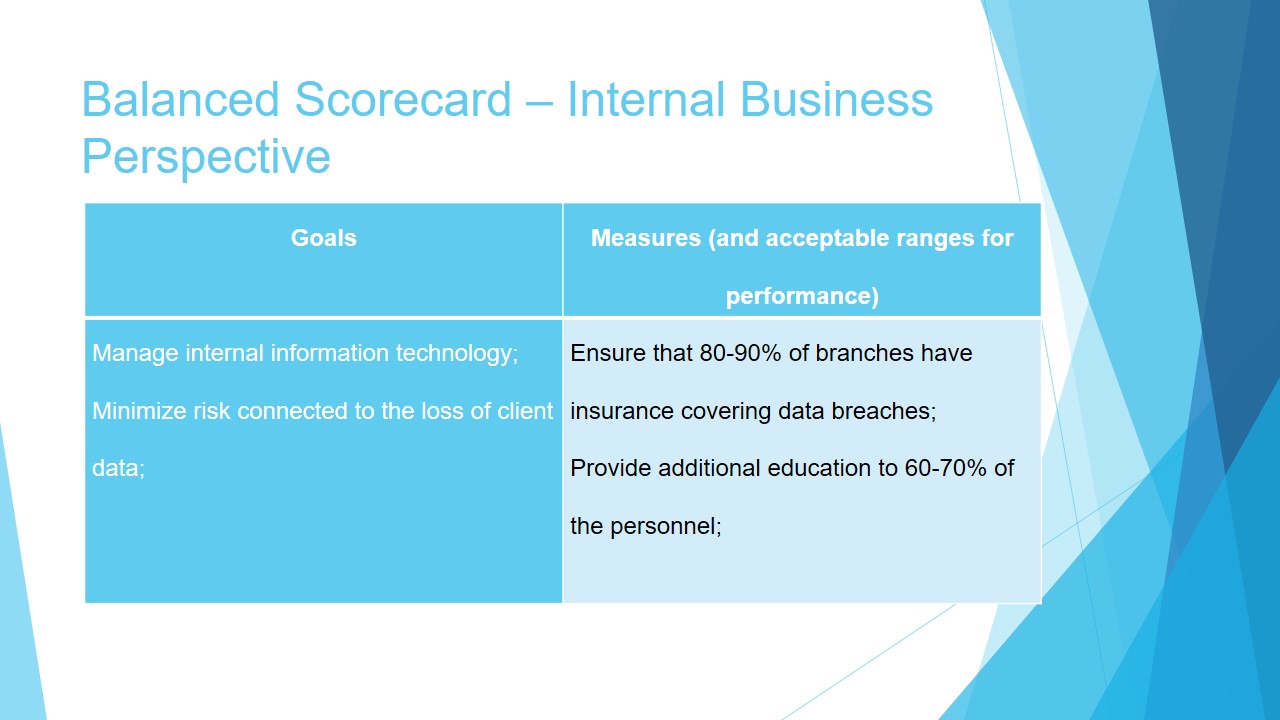 Balanced Scorecard – Internal Business Perspective

| Goals | Measures (and acceptable ranges for performance) |
|---|---|
| Manage internal information technology; Minimize risk connected to the loss of client data; | Ensure that 80-90% of branches have insurance covering data breaches; Provide additional education to 60-70% of the personnel; |